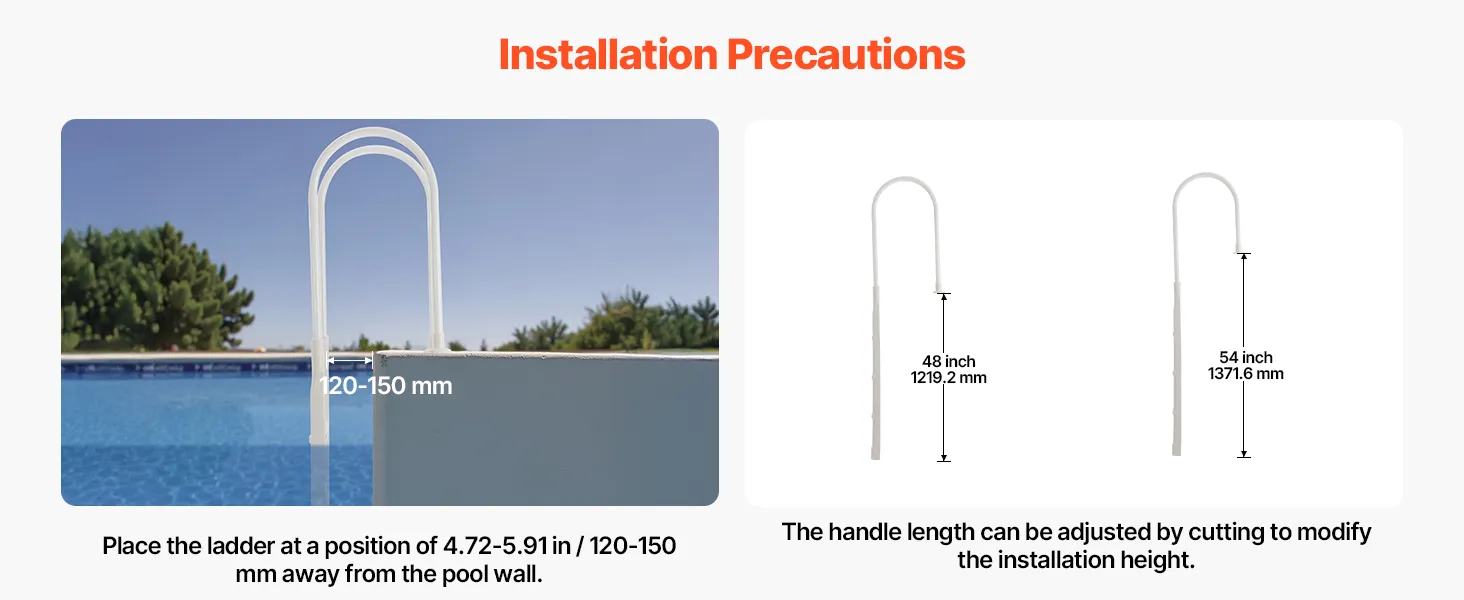 Installation Precautions

120-150 mm

Place the ladder at a position of 4.72-5.91 in / 120-150 mm away from the pool wall.

48 inch
1219.2 mm

54 inch
1371.6 mm

The handle length can be adjusted by cutting to modify the installation height.